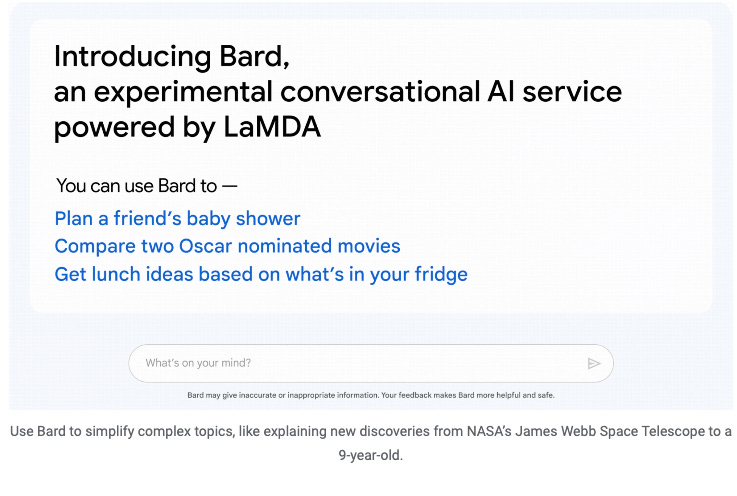 Introducing Bard,
an experimental conversational AI service powered by LaMDA

You can use Bard to —
Plan a friend's baby shower
Compare two Oscar nominated movies
Get lunch ideas based on what's in your fridge

What's on your mind?

Bard may give inaccurate or inappropriate information. Your feedback makes Bard more helpful and safe.

Use Bard to simplify complex topics, like explaining new discoveries from NASA's James Webb Space Telescope to a 9-year-old.